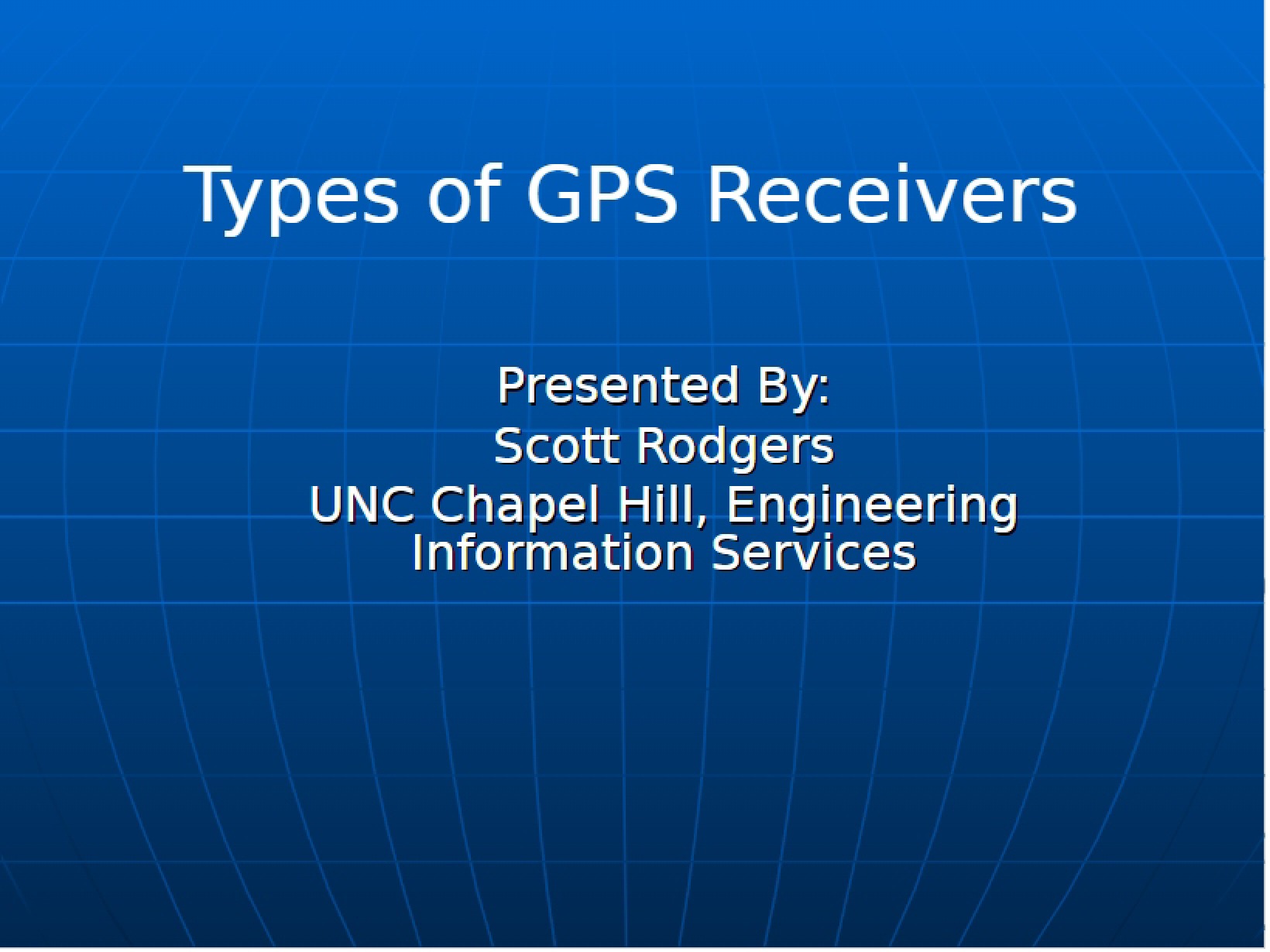 Types of GPS Receivers

Presented By:
Scott Rodgers
UNC Chapel Hill, Engineering Information Services